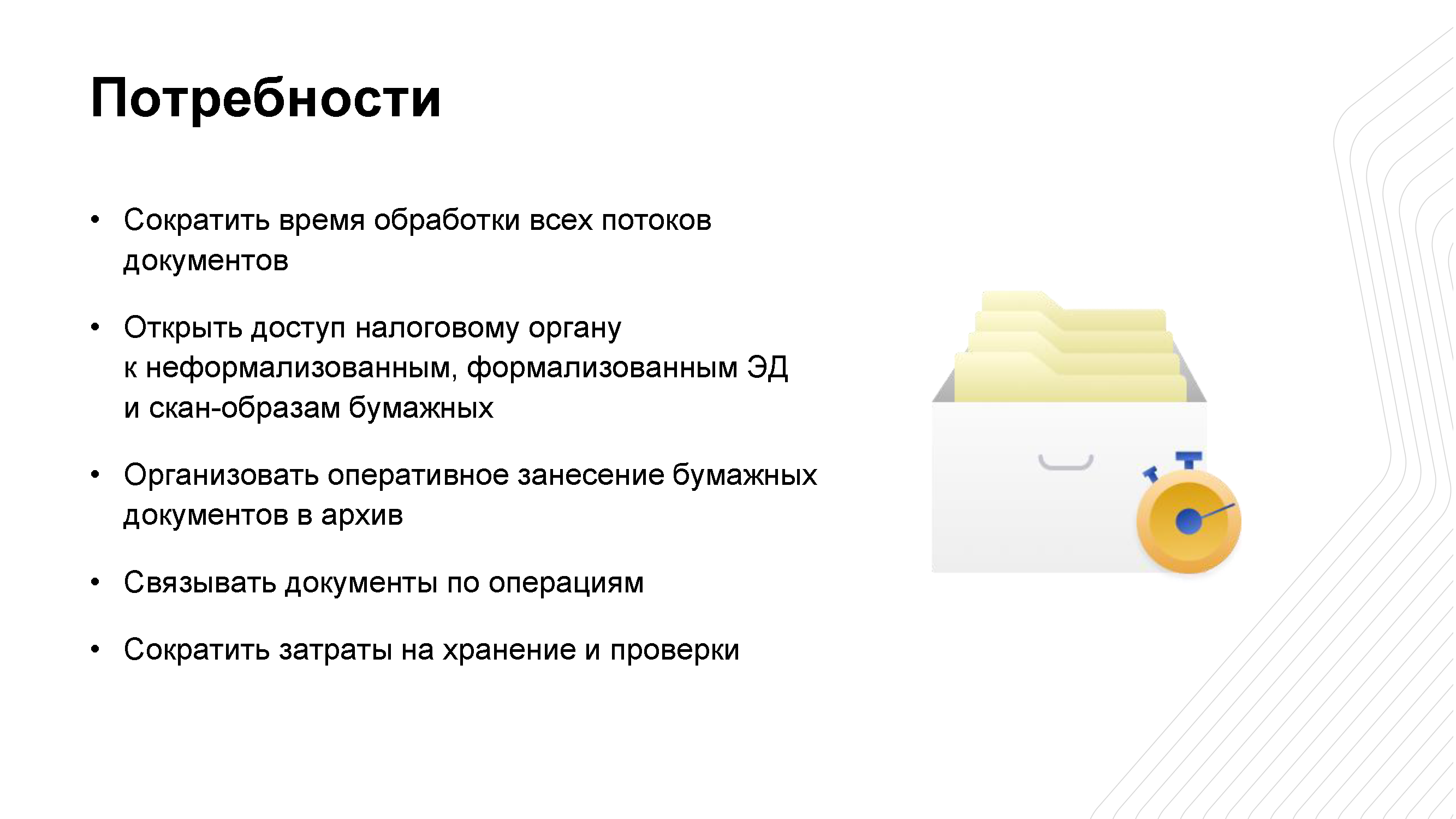 Потребности

• Сократить время обработки всех потоков документов

• Открыть доступ налоговому органу к неформализованным, формализованным ЭД и скан-образам бумажных

• Организовать оперативное занесение бумажных документов в архив

• Связывать документы по операциям

• Сократить затраты на хранение и проверки